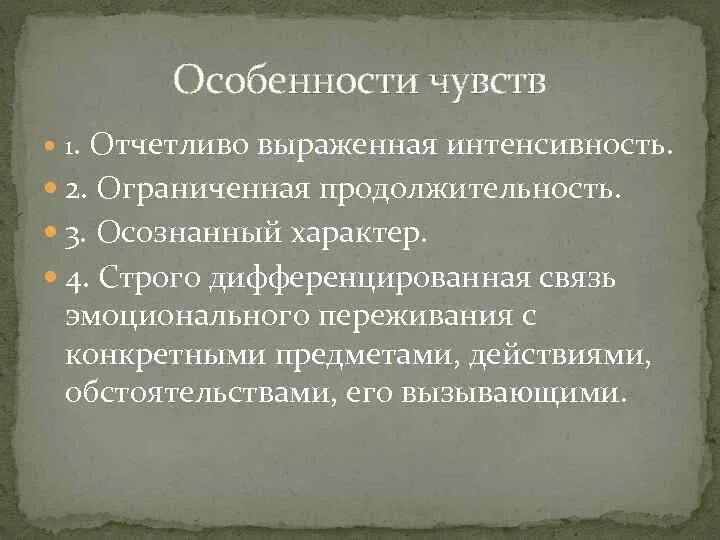 Особенности чувств

1. Отчетливо выраженная интенсивность.
2. Ограниченная продолжительность.
3. Осознанный характер.
4. Строго дифференцированная связь эмоционального переживания с конкретными предметами, действиями, обстоятельствами, его вызывающими.